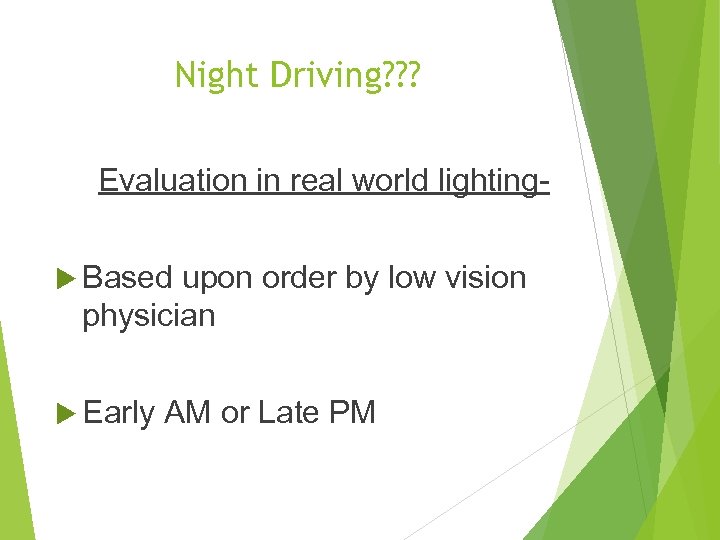 Night Driving???

Evaluation in real world lighting-

Based upon order by low vision physician

Early AM or Late PM